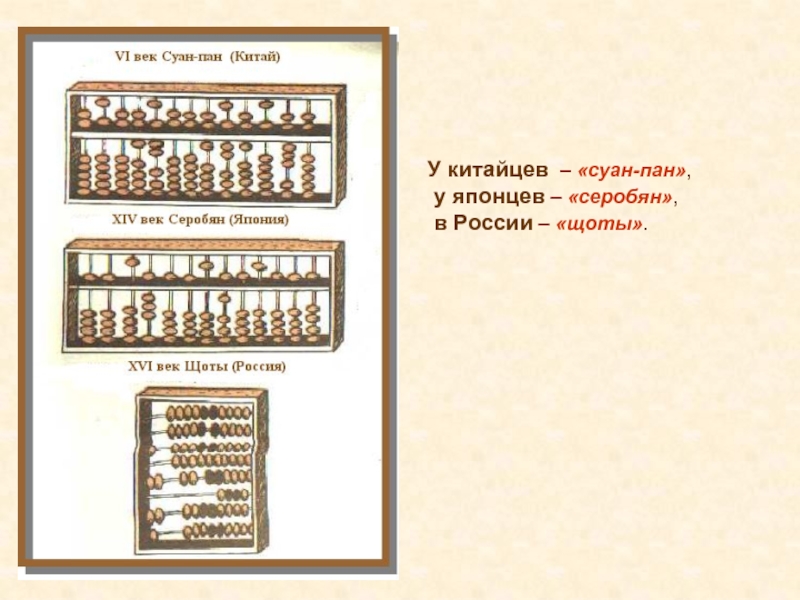 VI век Суан-пан (Китай)

XIV век Серобян (Япония)

XVI век Щоты (Россия)

У китайцев – «суан-пан»,
у японцев – «серобян»,
в России – «щоты».